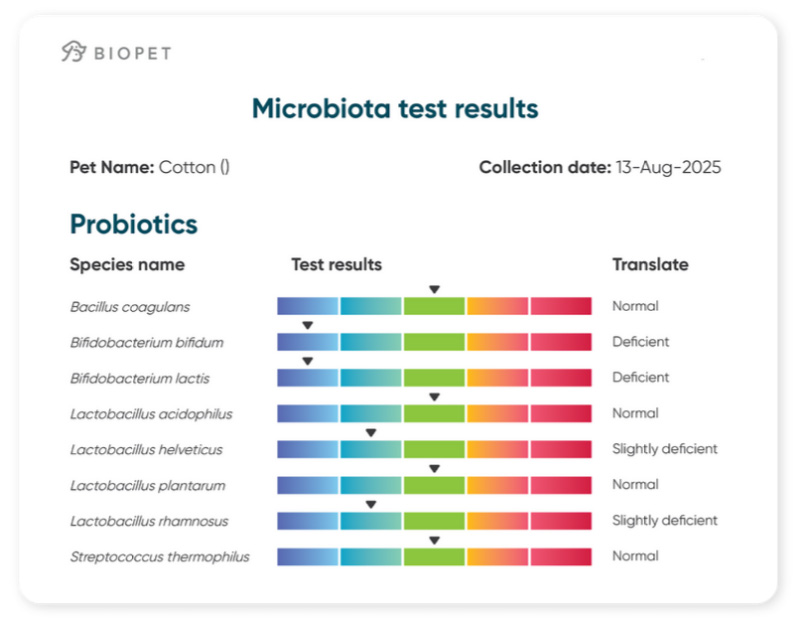 BIOPET

Microbiota test results

Pet Name: Cotton ()

Collection date: 13-Aug-2025

Probiotics

| Species name | Test results | Translate |
|---|---|---|
| Bacillus coagulans | | Normal |
| Bifidobacterium bifidum | | Deficient |
| Bifidobacterium lactis | | Deficient |
| Lactobacillus acidophilus | | Normal |
| Lactobacillus helveticus | | Slightly deficient |
| Lactobacillus plantarum | | Normal |
| Lactobacillus rhamnosus | | Slightly deficient |
| Streptococcus thermophilus | | Normal |